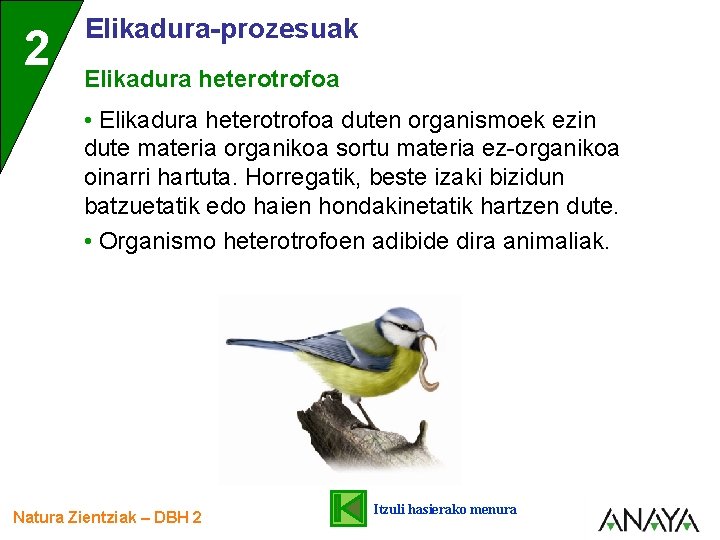 2

Elikadura-prozesuak

Elikadura heterotrofoa

• Elikadura heterotrofoa duten organismoek ezin dute materia organikoa sortu materia ez-organikoa oinarri hartuta. Horregatik, beste izaki bizidun batzuetatik edo haien hondakinetatik hartzen dute.

• Organismo heterotrofoen adibide dira animaliak.

Natura Zientziak – DBH 2

Itzuli hasierako menura

ANAYA